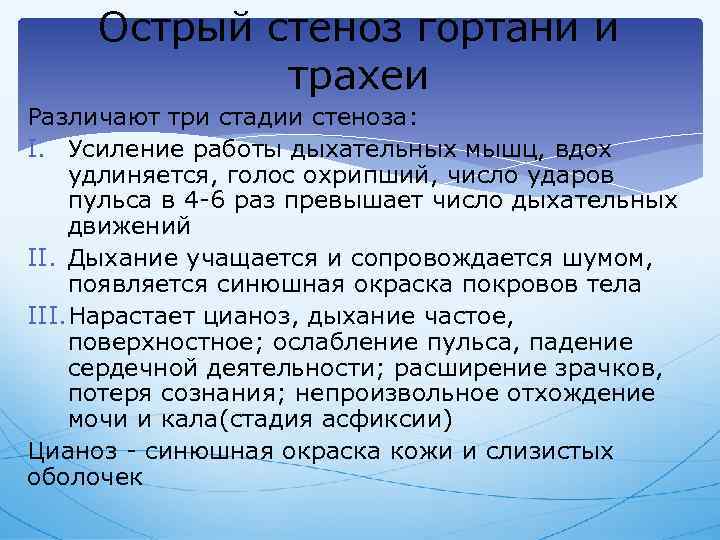 Острый стеноз гортани и трахеи

Различают три стадии стеноза:

I. Усиление работы дыхательных мышц, вдох удлиняется, голос охрипший, число ударов пульса в 4-6 раз превышает число дыхательных движений

II. Дыхание учащается и сопровождается шумом, появляется синюшная окраска покровов тела

III. Нарастает цианоз, дыхание частое, поверхностное; ослабление пульса, падение сердечной деятельности; расширение зрачков, потеря сознания; непроизвольное отхождение мочи и кала(стадия асфиксии)

Цианоз - синюшная окраска кожи и слизистых оболочек